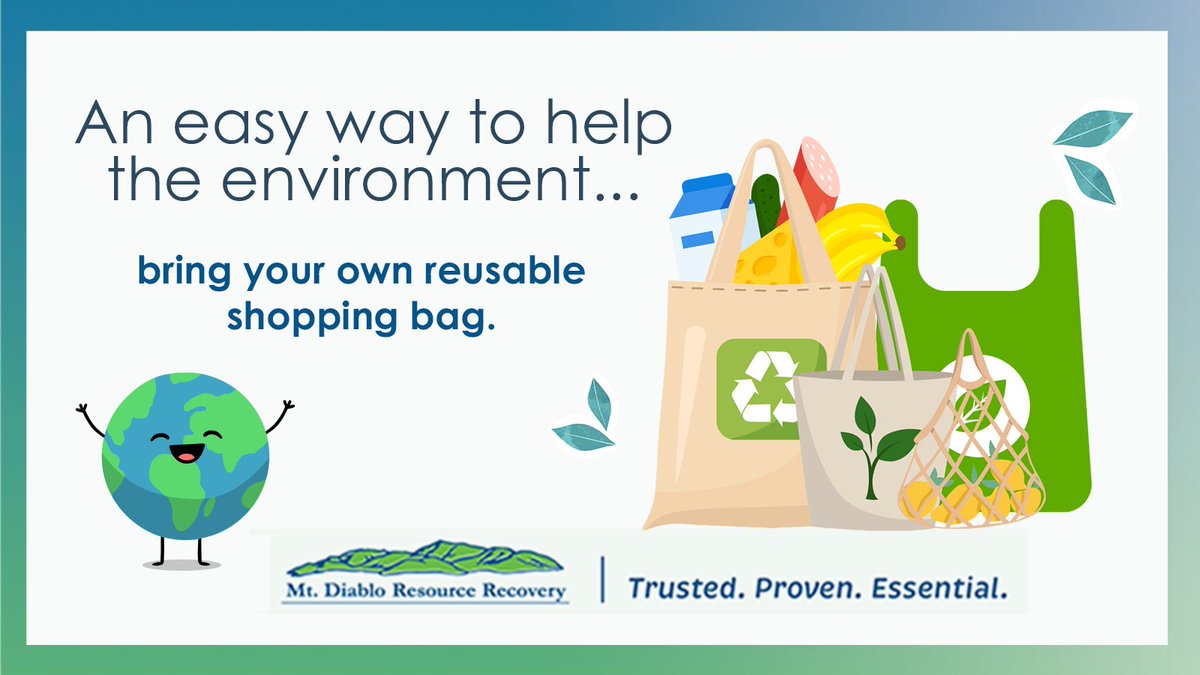 An easy way to help the environment...

bring your own reusable shopping bag.

Mt. Diablo Resource Recovery

Trusted. Proven. Essential.